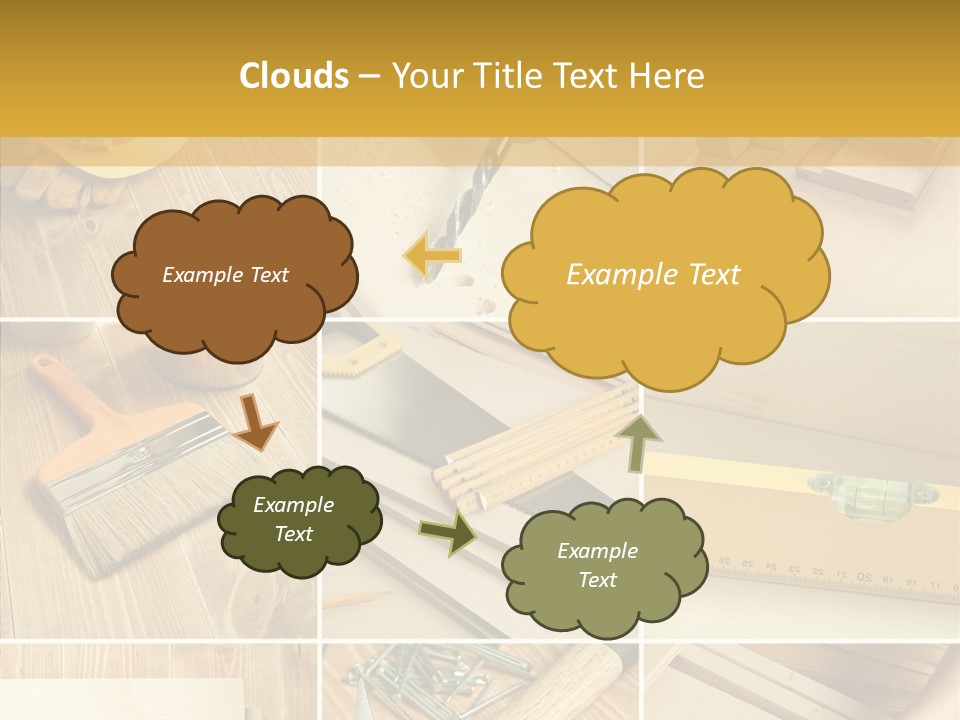 Clouds – Your Title Text Here

Example Text

Example Text

Example Text

Example Text